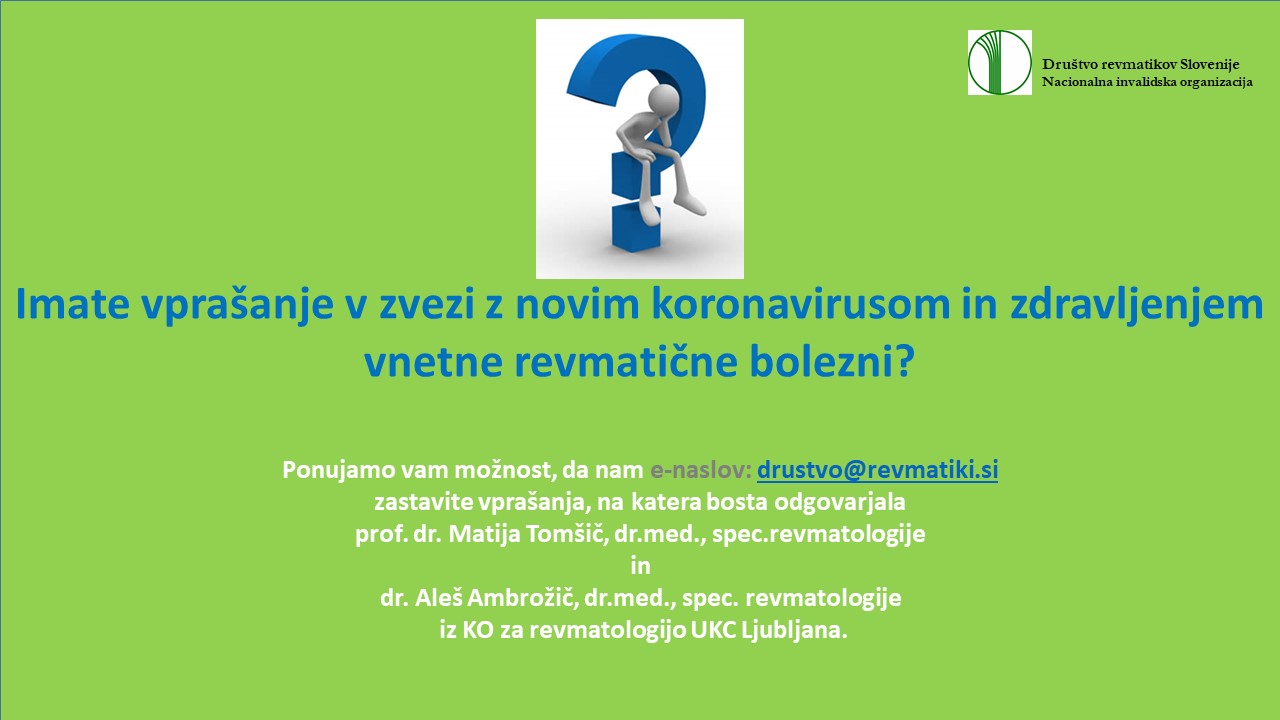 Društvo revmatikov Slovenije
Nacionalna invalidska organizacija

Imate vprašanje v zvezi z novim koronavirusom in zdravljenjem vnetne revmatične bolezni?

Ponujamo vam možnost, da nam e-naslov: drustvo@revmatiki.si zastavite vprašanja, na katera bosta odgovarjala
prof. dr. Matija Tomšič, dr.med., spec.revmatologije
in
dr. Aleš Ambrožič, dr.med., spec. revmatologije
iz KO za revmatologijo UKC Ljubljana.